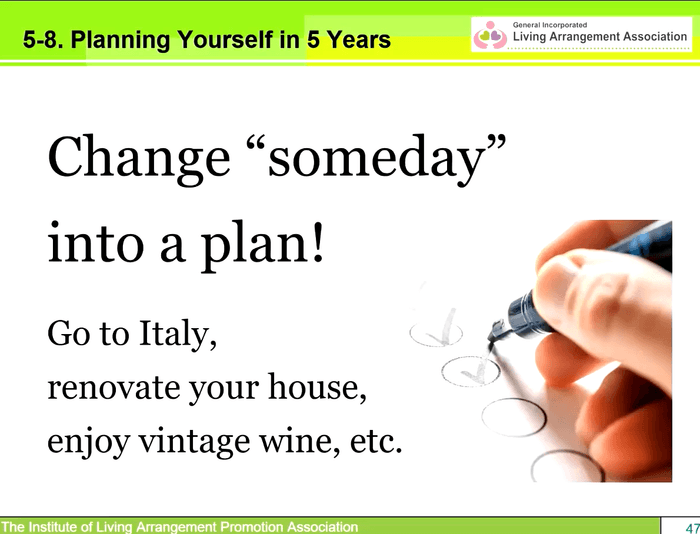 5-8. Planning Yourself in 5 Years

General Incorporated
Living Arrangement Association

Change “someday” into a plan!

Go to Italy,
renovate your house,
enjoy vintage wine, etc.

The Institute of Living Arrangement Promotion Association

47